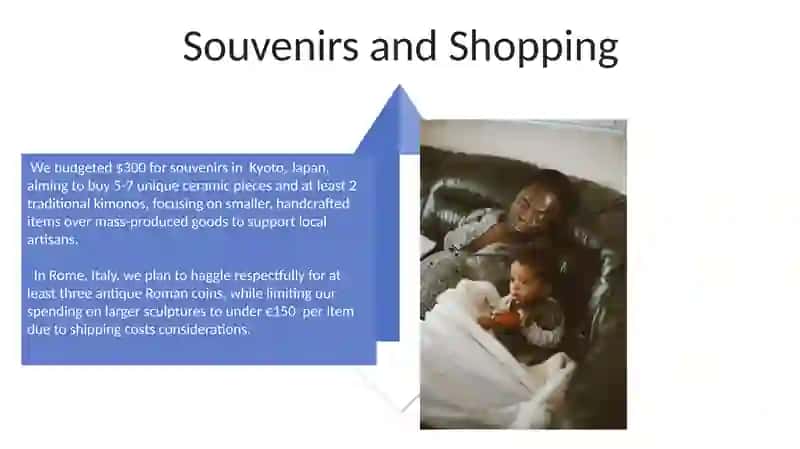 Souvenirs and Shopping

We budgeted $300 for souvenirs in Kyoto, Japan, aiming to buy 5-7 unique ceramic pieces and at least 2 traditional kimonos, focusing on smaller, handcrafted items over mass-produced goods to support local artisans.

In Rome, Italy, we plan to haggle respectfully for at least three antique Roman coins, while limiting our spending on larger sculptures to under €150 per item due to shipping costs considerations.